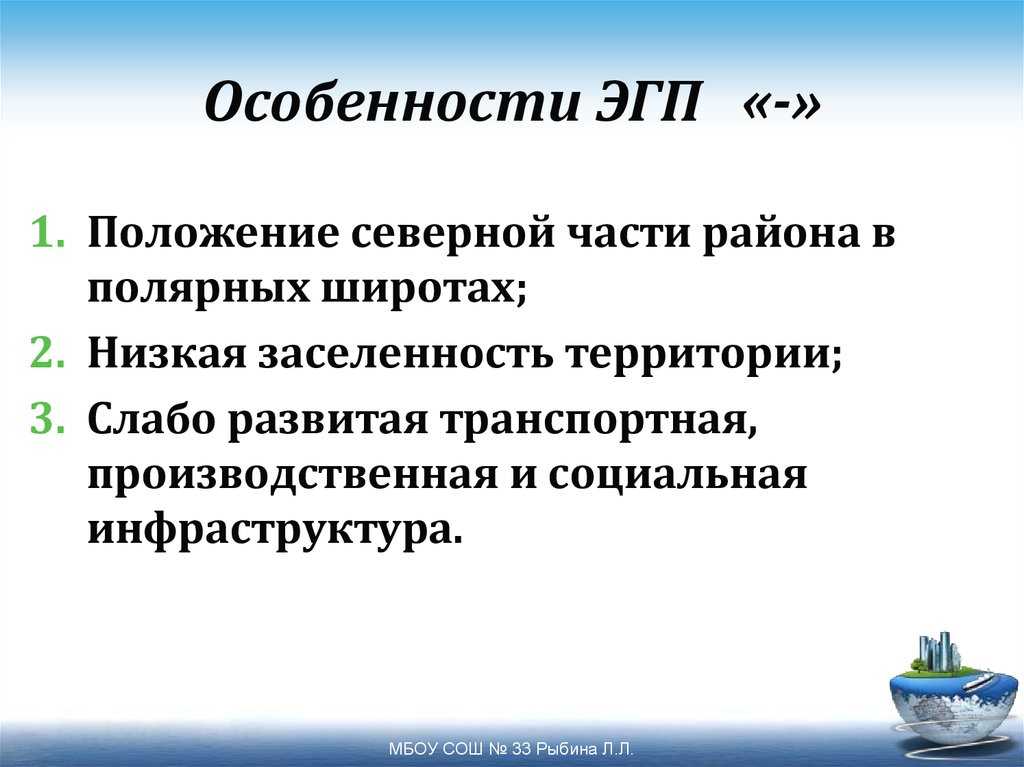 Особенности ЭГП «-»

1. Положение северной части района в полярных широтах;
2. Низкая заселенность территории;
3. Слабо развитая транспортная, производственная и социальная инфраструктура.

МБОУ СОШ № 33 Рыбина Л.Л.